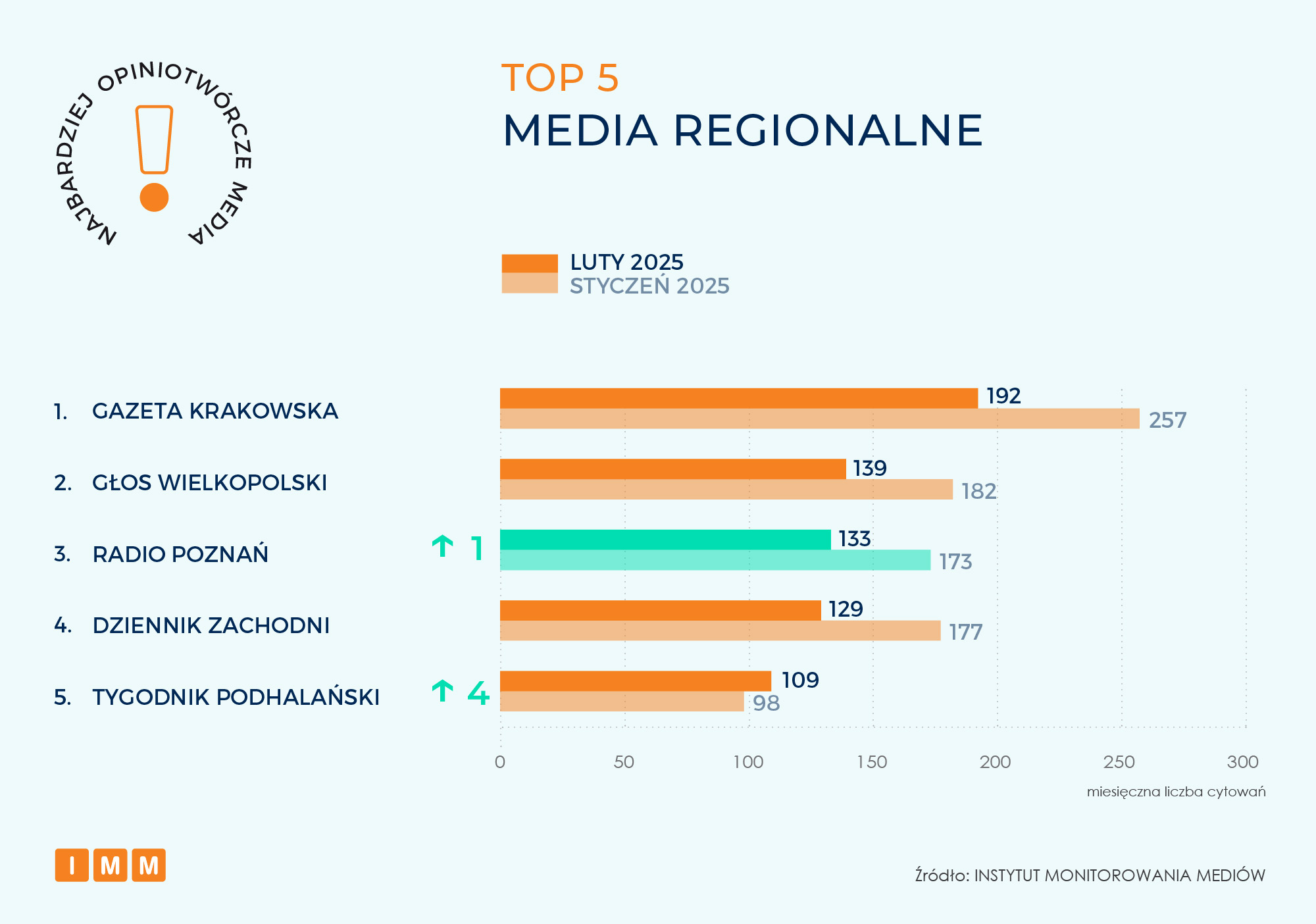 NAJBARDZIEJ OPINIOTWÓRCZE MEDIA

TOP 5
MEDIA REGIONALNE

LUTY 2025
STYCZEŃ 2025

1. GAZETA KRAKOWSKA 192 257
2. GŁOS WIELKOPOLSKI 139 182
3. RADIO POZNAŃ ↑ 1 133 173
4. DZIENNIK ZACHODNI 129 177
5. TYGODNIK PODHALAŃSKI ↑ 4 109 98

0 50 100 150 200 250 300
miesięczna liczba cytowań

IMM

Źródło: INSTYTUT MONITOROWANIA MEDIÓW